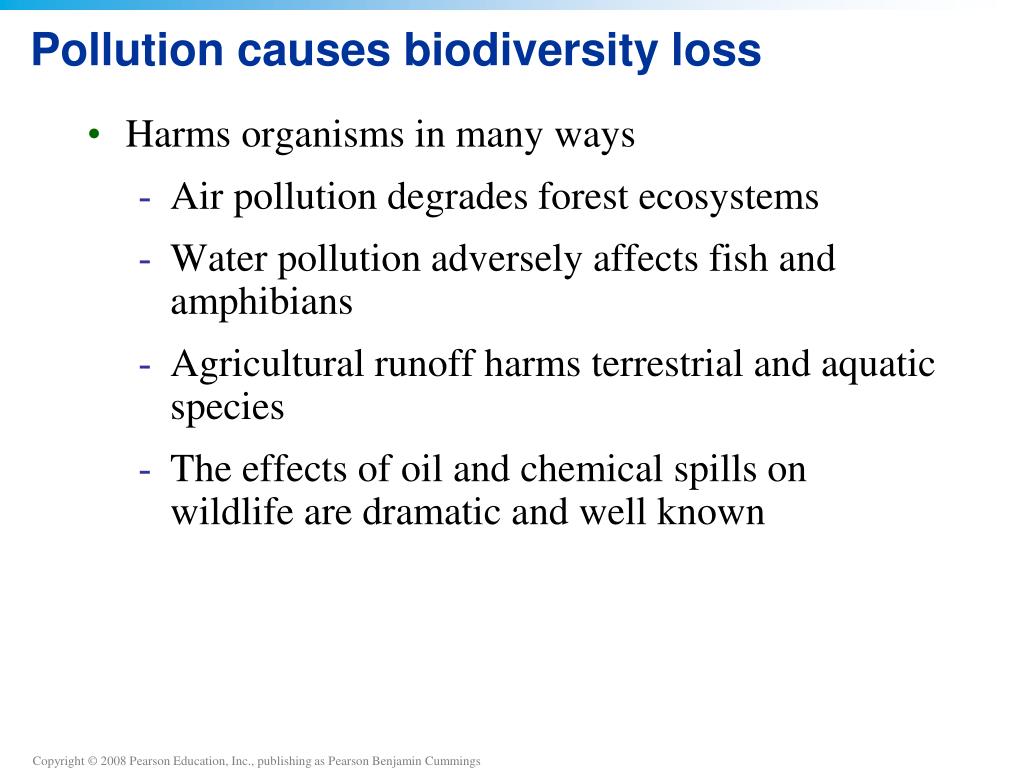 Pollution causes biodiversity loss

• Harms organisms in many ways

- Air pollution degrades forest ecosystems

- Water pollution adversely affects fish and amphibians

- Agricultural runoff harms terrestrial and aquatic species

- The effects of oil and chemical spills on wildlife are dramatic and well known

Copyright © 2008 Pearson Education, Inc., publishing as Pearson Benjamin Cummings